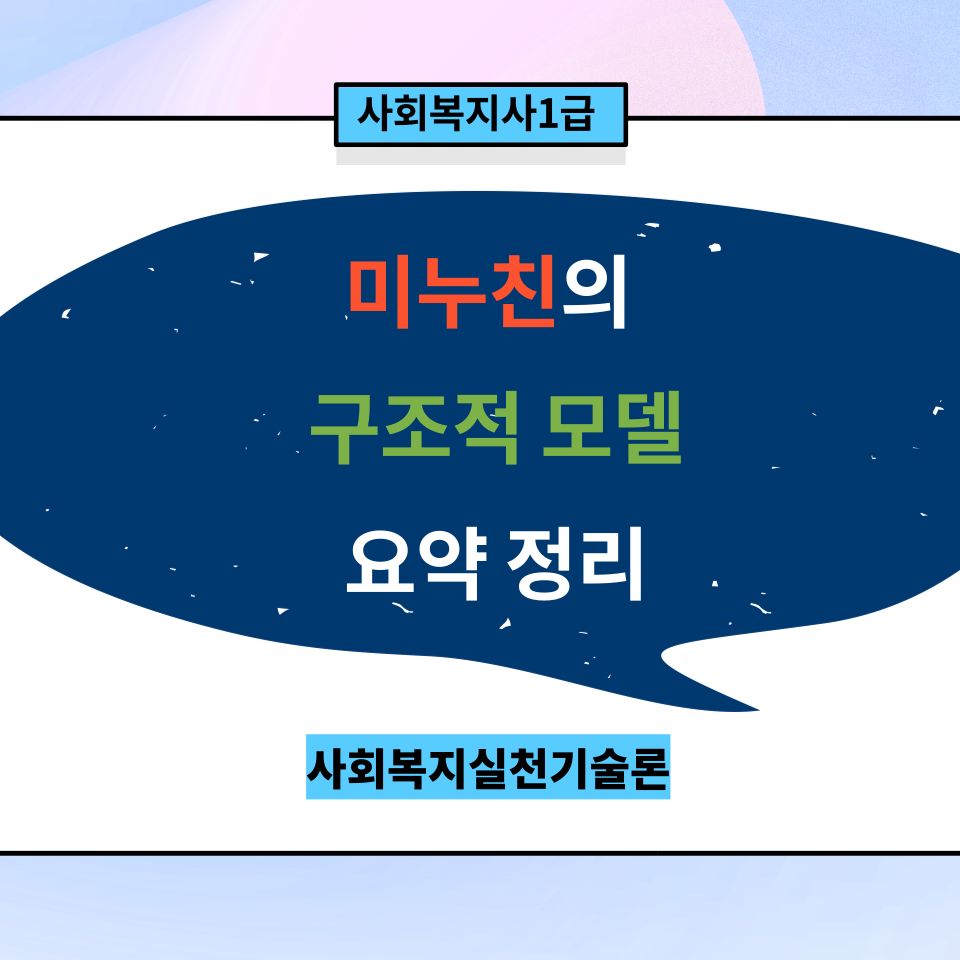 사회복지사1급

미누친의

구조적 모델

요약 정리

사회복지실천기술론